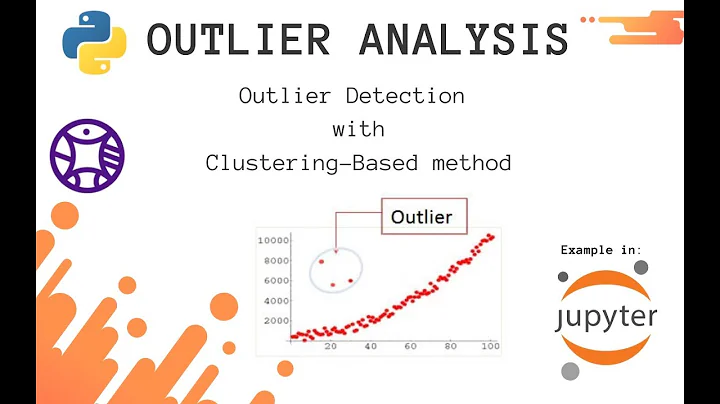 OUTLIER ANALYSIS

Outlier Detection
with
Clustering-Based method

Outlier

10000
8000
6000
4000
2000
20
40
60
80
100

Example in:

jupyter